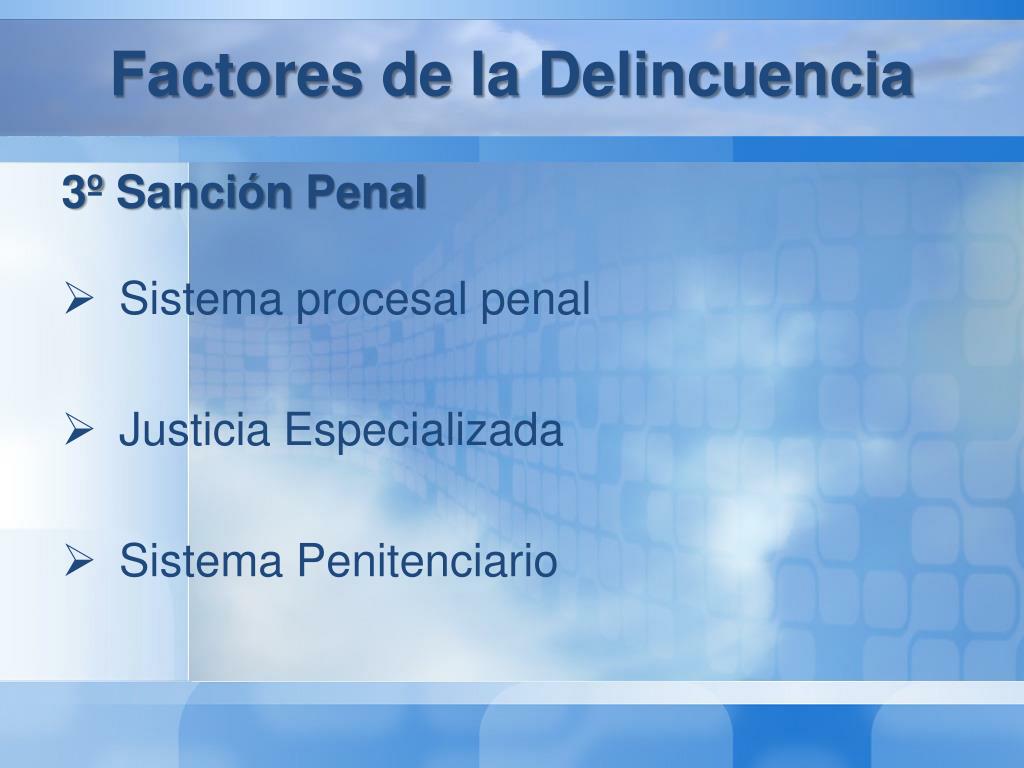 Factores de la Delincuencia

3º Sanción Penal

➢ Sistema procesal penal

➢ Justicia Especializada

➢ Sistema Penitenciario